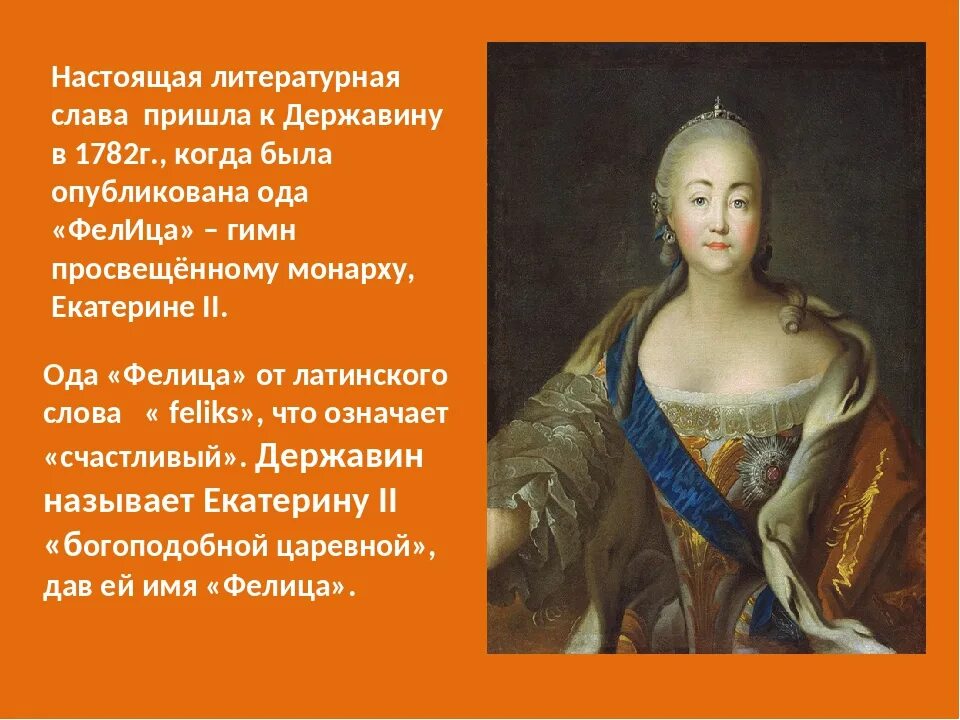 Настоящая литературная слава пришла к Державину в 1782г., когда была опубликована ода «ФелИца» – гимн просвещённому монарху, Екатерине II.

Ода «Фелица» от латинского слова « feliks», что означает «счастливый». Державин называет Екатерину II «богоподобной царевной», дав ей имя «Фелица».